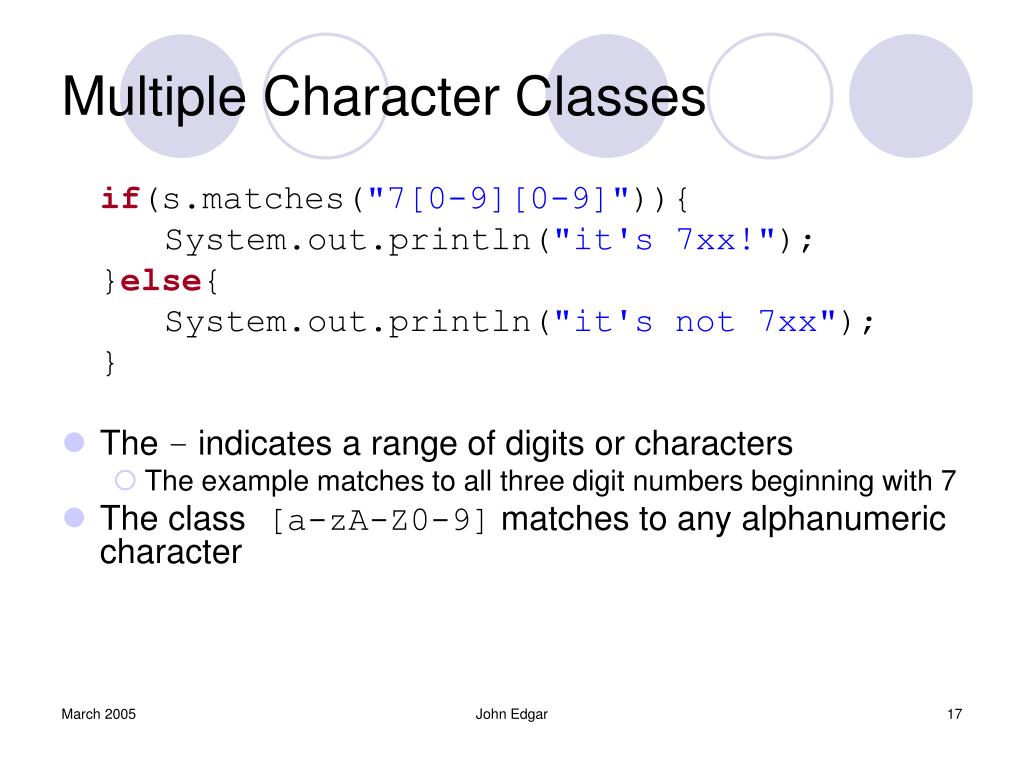 Multiple Character Classes

if(s.matches("7[0-9][0-9]")){
System.out.println("it's 7xx!");
}else{
System.out.println("it's not 7xx");
}

The - indicates a range of digits or characters
The example matches to all three digit numbers beginning with 7
The class [a-zA-Z0-9] matches to any alphanumeric character

March 2005
John Edgar
17